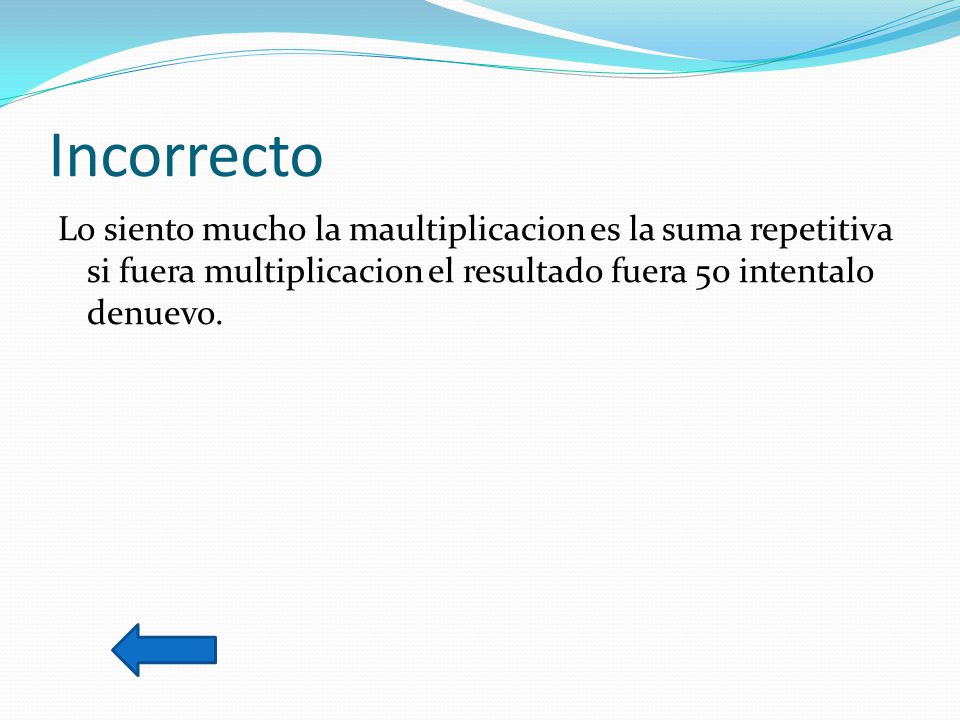 Incorrecto

Lo siento mucho la maultiplicacion es la suma repetitiva si fuera multiplicacion el resultado fuera 50 intentalo denuevo.